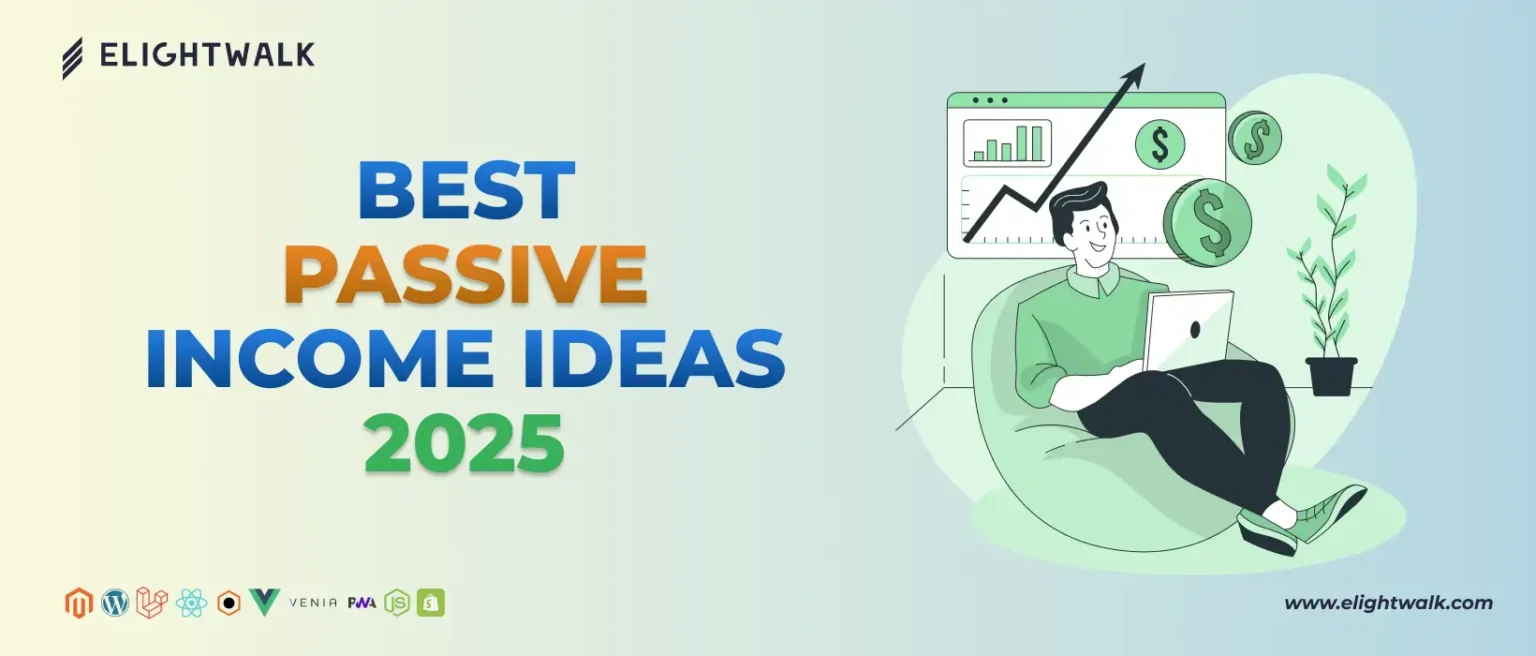 ELIGHTWALK

BEST
PASSIVE
INCOME IDEAS
2025

$ $ $

VENIA PWA JS

www.elightwalk.com